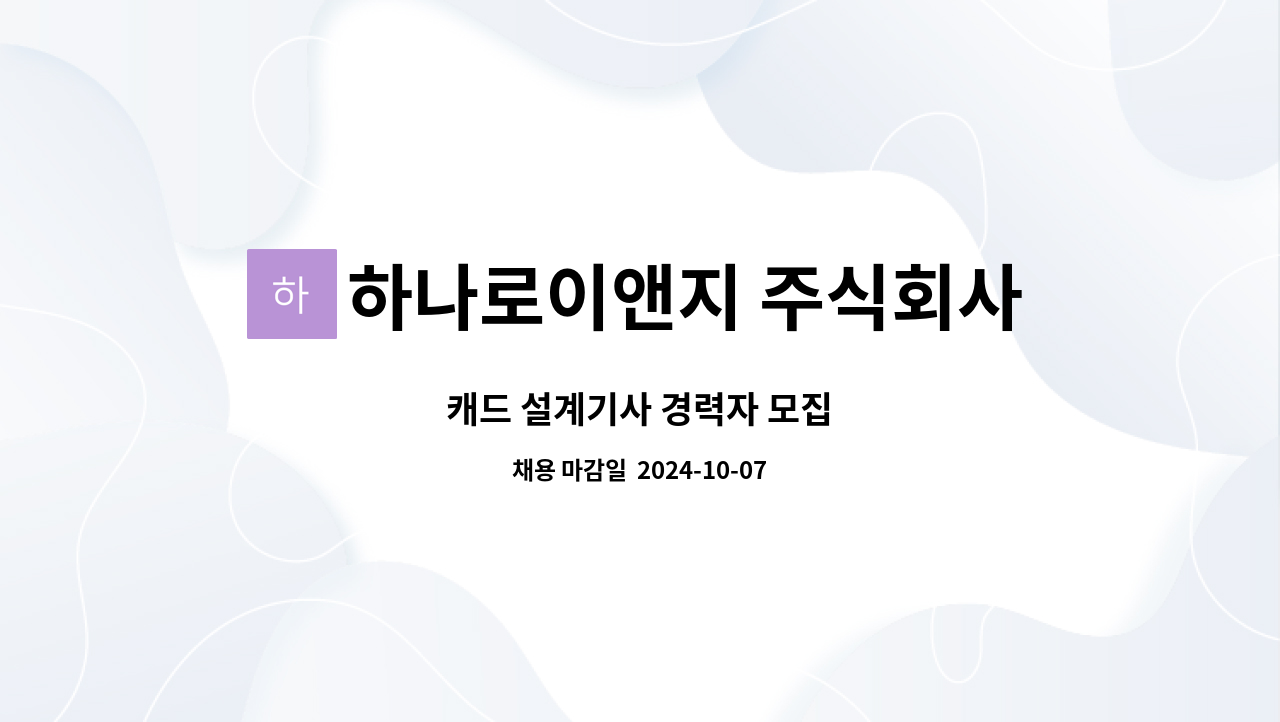 하 하나로이앤지 주식회사

캐드 설계기사 경력자 모집

채용 마감일 2024-10-07